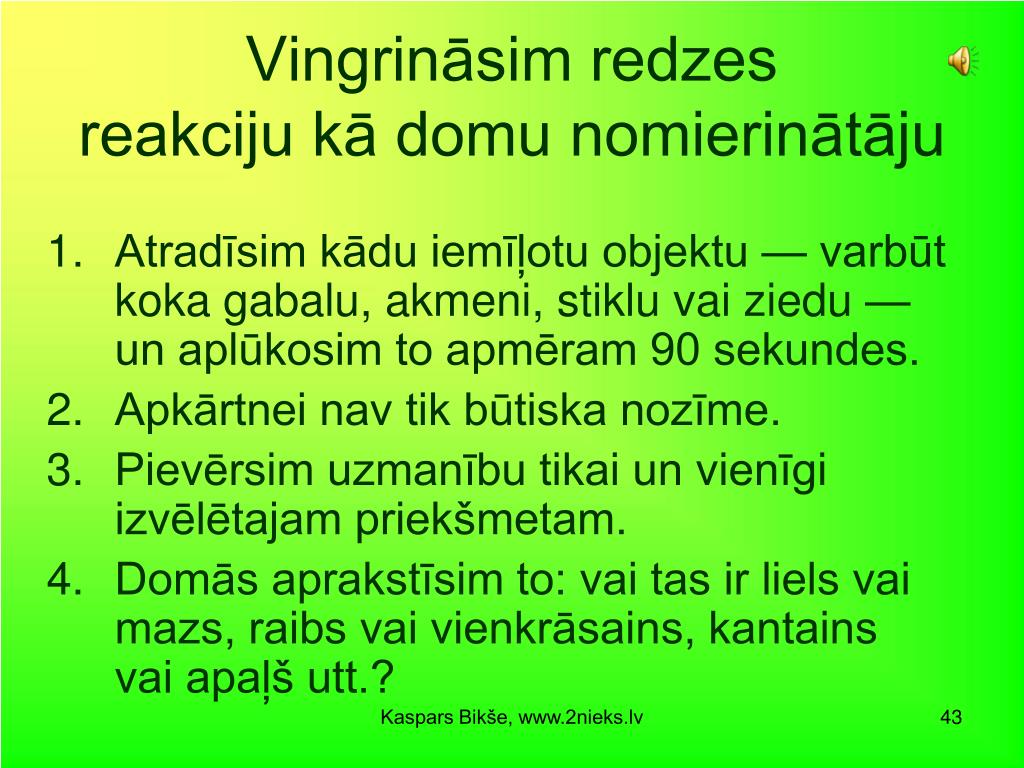 Vingrināsim redzes reakciju kā domu nomierinātāju

1. Atradīsim kādu iemīļotu objektu — varbūt koka gabalu, akmeni, stiklu vai ziedu — un aplūkosim to apmēram 90 sekundes.
2. Apkārtnei nav tik būtiska nozīme.
3. Pievērsim uzmanību tikai un vienīgi izvēlētajam priekšmetam.
4. Domās aprakstīsim to: vai tas ir liels vai mazs, raibs vai vienkrāsains, kantains vai apaļš utt.?

Kaspars Bikše, www.2nieks.lv

43